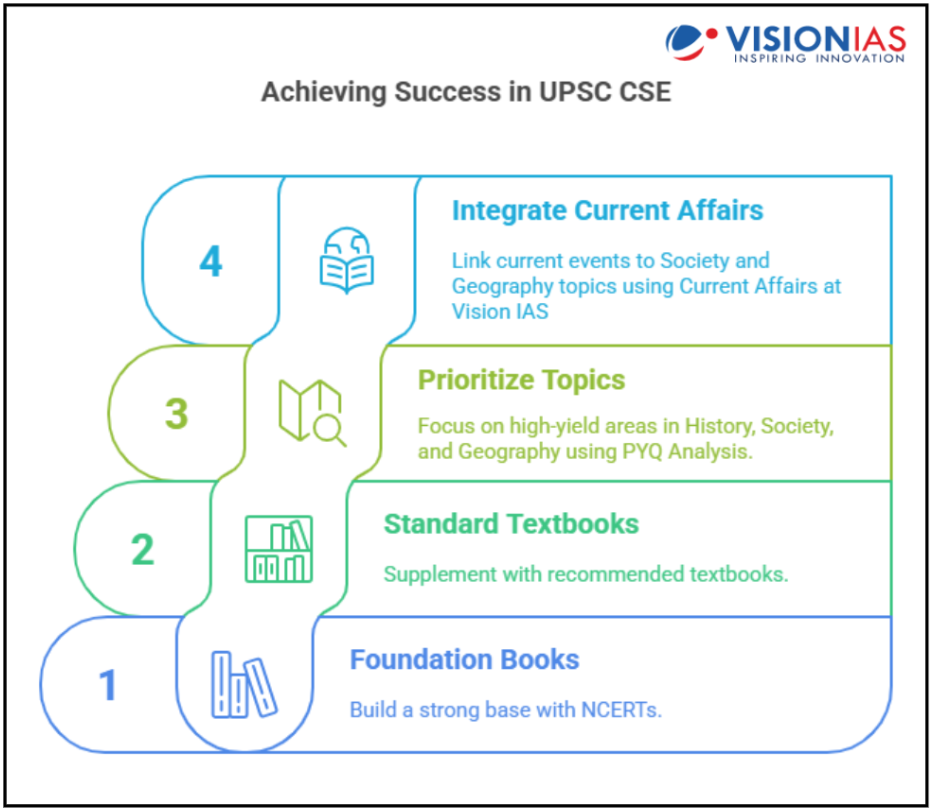 VISIONIAS
INSPIRING INNOVATION

Achieving Success in UPSC CSE

4

Integrate Current Affairs

Link current events to Society and Geography topics using Current Affairs at Vision IAS

3

Prioritize Topics

Focus on high-yield areas in History, Society, and Geography using PYQ Analysis.

2

Standard Textbooks

Supplement with recommended textbooks.

1

Foundation Books

Build a strong base with NCERTs.